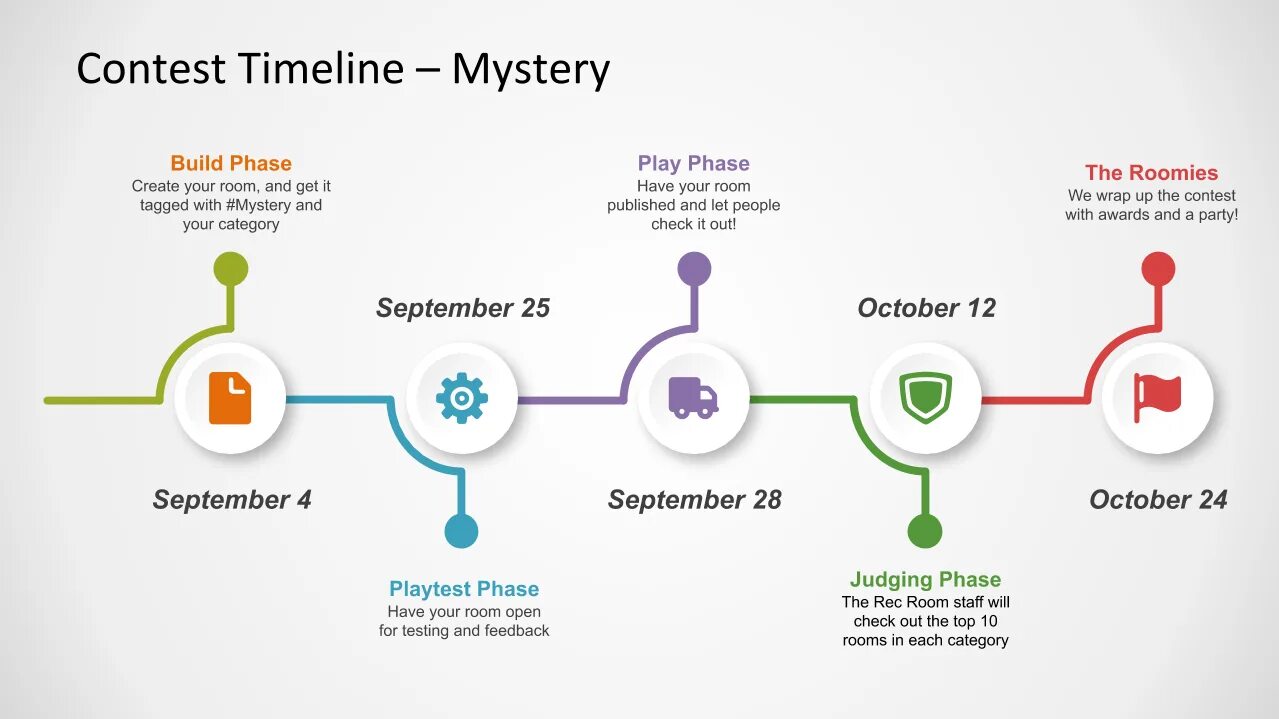 Contest Timeline – Mystery

Build Phase
Create your room, and get it tagged with #Mystery and your category

September 4

September 25

Playtest Phase
Have your room open for testing and feedback

Play Phase
Have your room published and let people check it out!

September 28

October 12

Judging Phase
The Rec Room staff will check out the top 10 rooms in each category

The Roomies
We wrap up the contest with awards and a party!

October 24